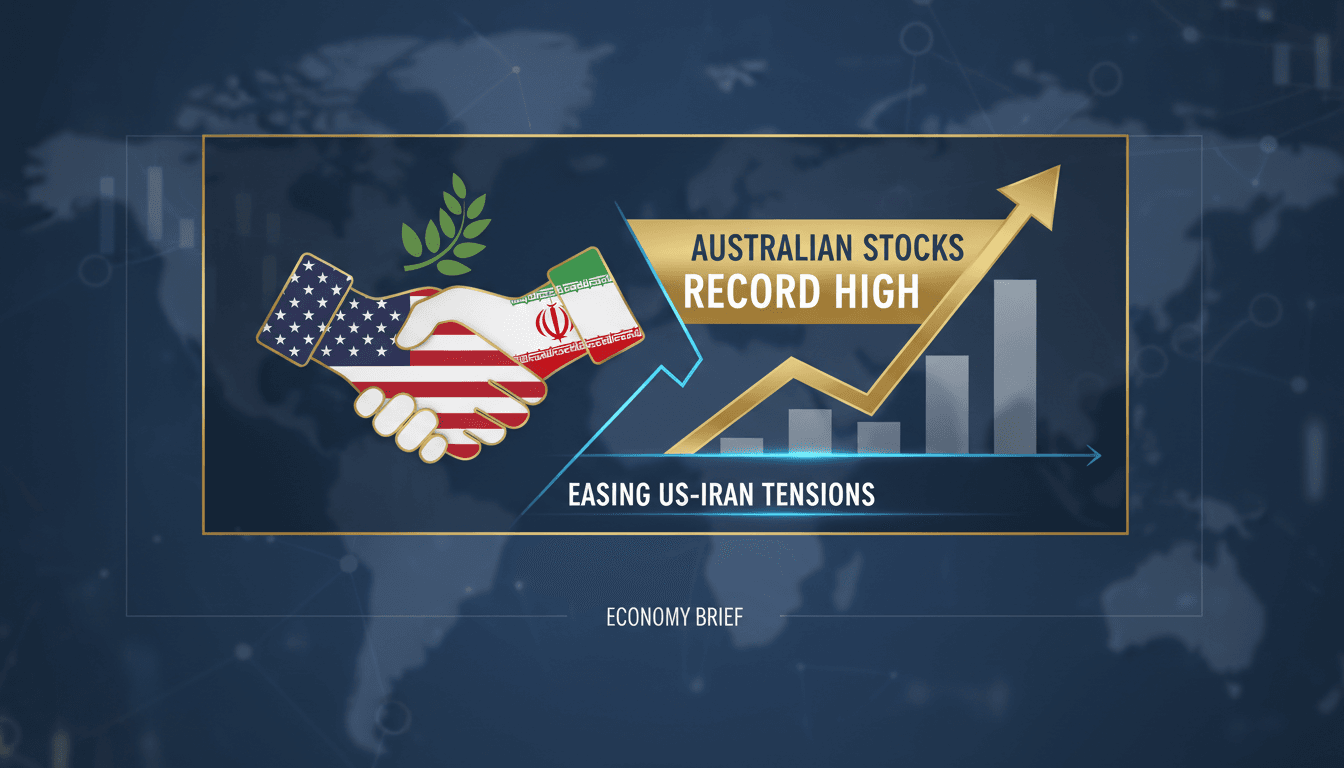 AUSTRALIAN STOCKS
RECORD HIGH

EASING US-IRAN TENSIONS

ECONOMY BRIEF